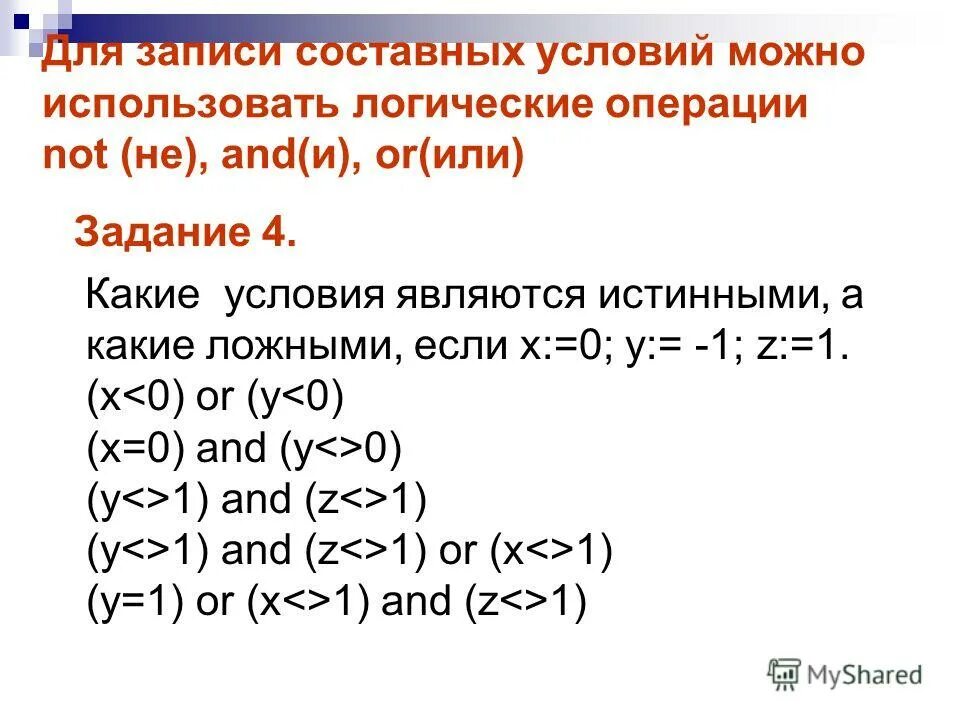 Для записи составных условий можно использовать логические операции not (не), and(и), or(или)

Задание 4.

Какие условия являются истинными, а какие ложными, если x:=0; y:= -1; z:=1.
(x<0) or (y<0)
(x=0) and (y<>0)
(y<>1) and (z<>1)
(y<>1) and (z<>1) or (x<>1)
(y=1) or (x<>1) and (z<>1)

MyShared